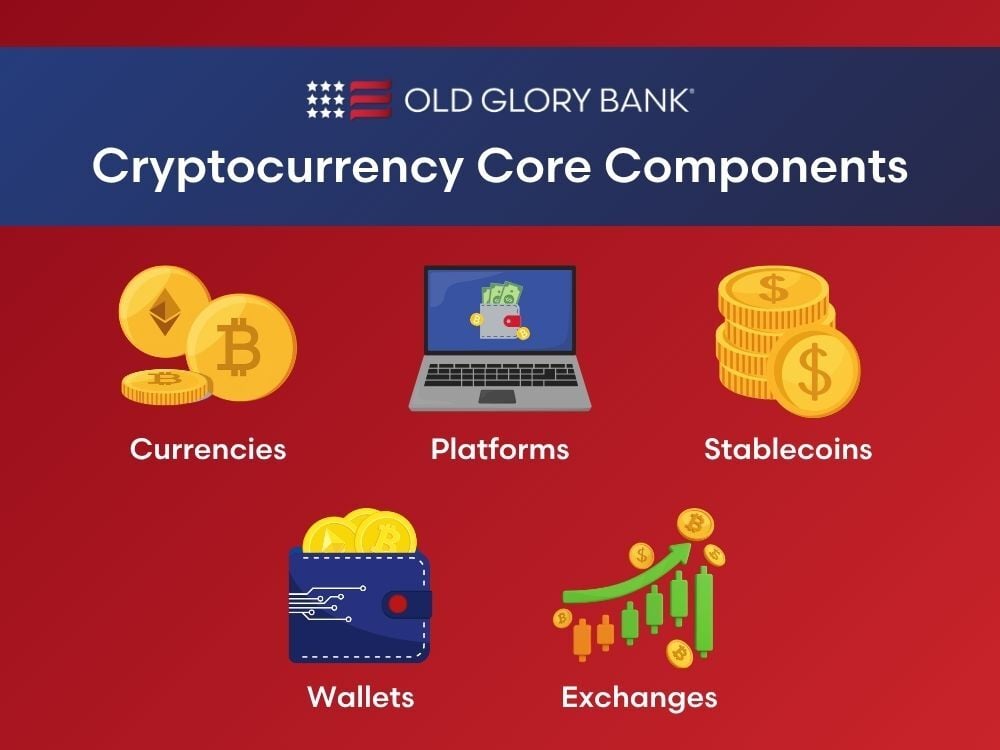 OLD GLORY BANK®

Cryptocurrency Core Components

Currencies

Platforms

Stablecoins

Wallets

Exchanges